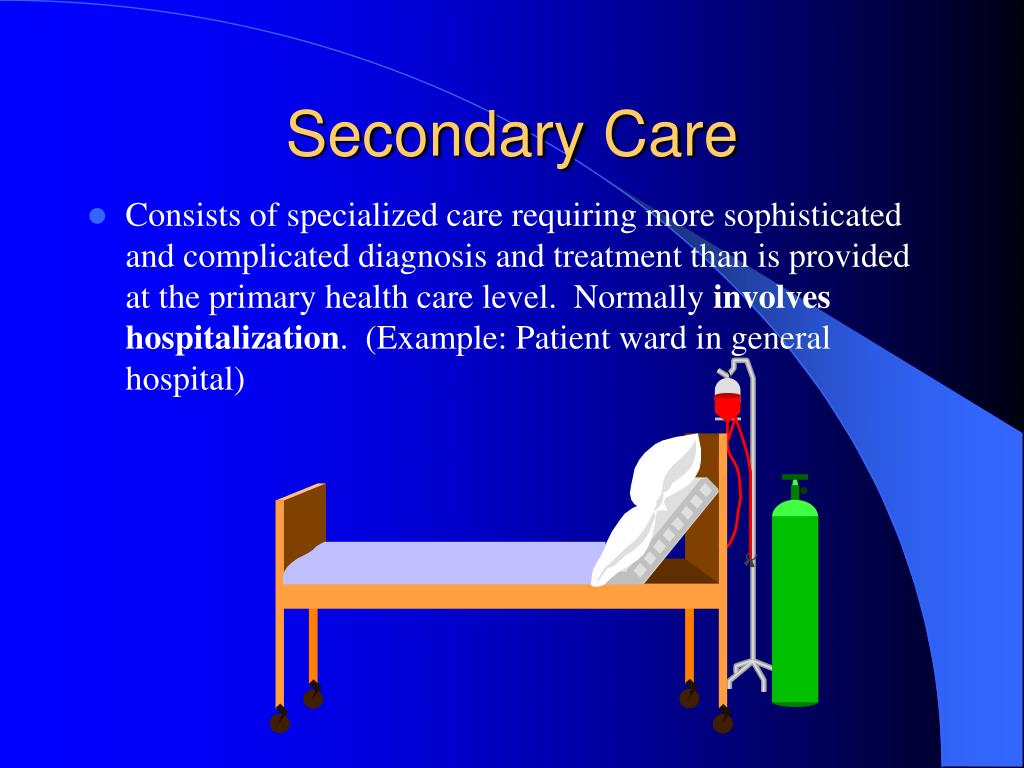 Secondary Care

• Consists of specialized care requiring more sophisticated and complicated diagnosis and treatment than is provided at the primary health care level. Normally involves hospitalization. (Example: Patient ward in general hospital)